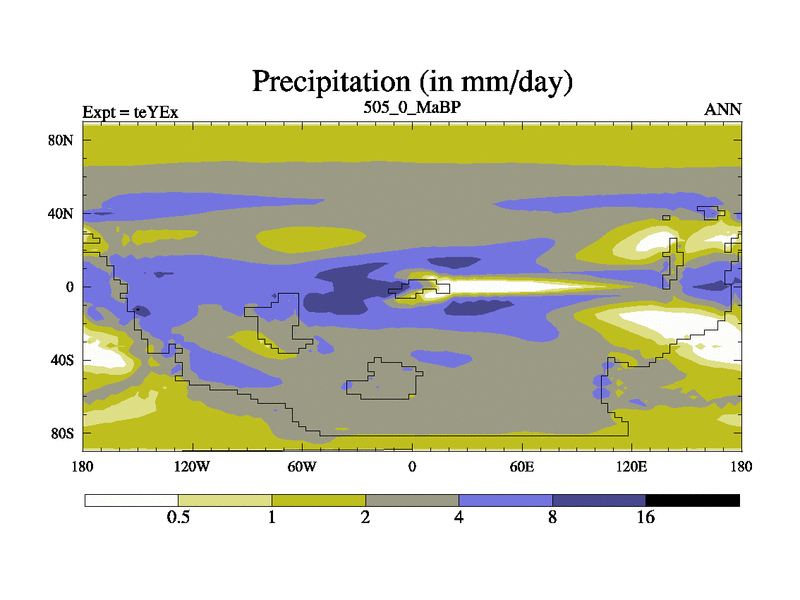 Precipitation (in mm/day)

Expt = teYEx

505_0_MaBP

ANN

80N

40N

0

40S

80S

180

120W

60W

0

60E

120E

180

0.5

1

2

4

8

16